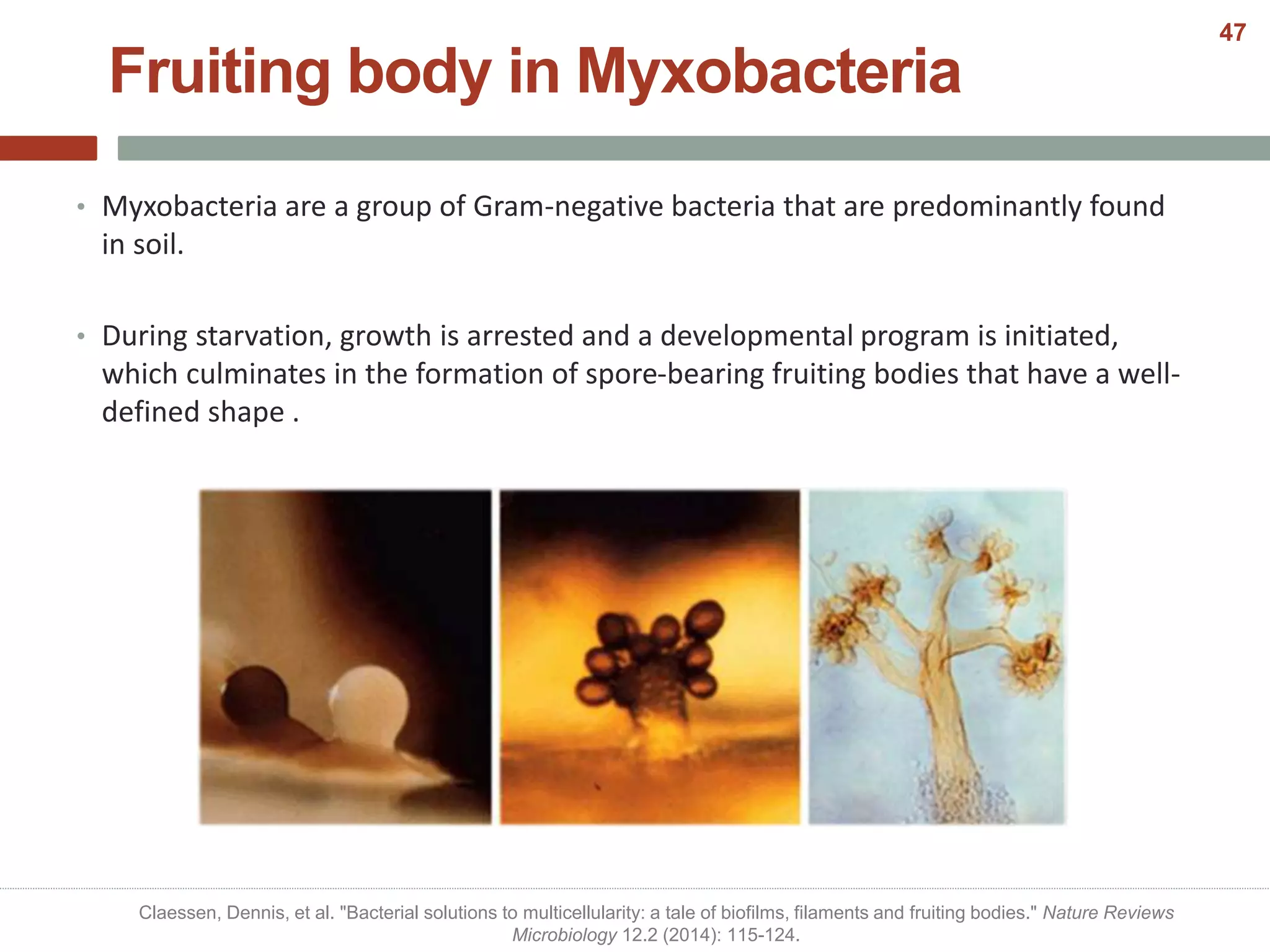 47

Fruiting body in Myxobacteria

• Myxobacteria are a group of Gram-negative bacteria that are predominantly found in soil.

• During starvation, growth is arrested and a developmental program is initiated, which culminates in the formation of spore-bearing fruiting bodies that have a well-defined shape .

Claessen, Dennis, et al. "Bacterial solutions to multicellularity: a tale of biofilms, filaments and fruiting bodies." Nature Reviews Microbiology 12.2 (2014): 115-124.